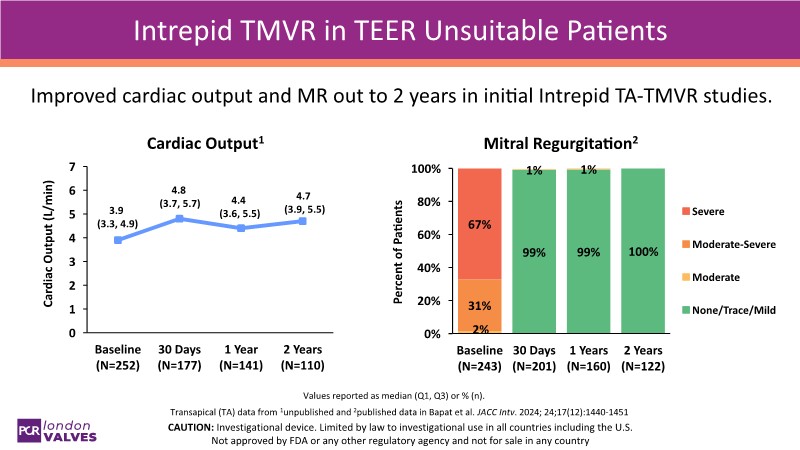 Intrepid TMVR in TEER Unsuitable Patients

Improved cardiac output and MR out to 2 years in initial Intrepid TA-TMVR studies.

Cardiac Output$^1$

Cardiac Output (L/min)

7
6
5
4
3
2
1
0

3.9 (3.3, 4.9)
4.8 (3.7, 5.7)
4.4 (3.6, 5.5)
4.7 (3.9, 5.5)

Baseline (N=252)
30 Days (N=177)
1 Year (N=141)
2 Years (N=110)

Mitral Regurgitation$^2$

Percent of Patients

100%
80%
60%
40%
20%
0%

67%
31%
2%
1%
99%
1%
99%
100%

Baseline (N=243)
30 Days (N=201)
1 Years (N=160)
2 Years (N=122)

Severe
Moderate-Severe
Moderate
None/Trace/Mild

Values reported as median (Q1, Q3) or % (n).

Transapical (TA) data from $^1$unpublished and $^2$published data in Bapat et al. JACC Intv. 2024; 24;17(12):1440-1451

CAUTION: Investigational device. Limited by law to investigational use in all countries including the U.S. Not approved by FDA or any other regulatory agency and not for sale in any country

PCR london VALVES